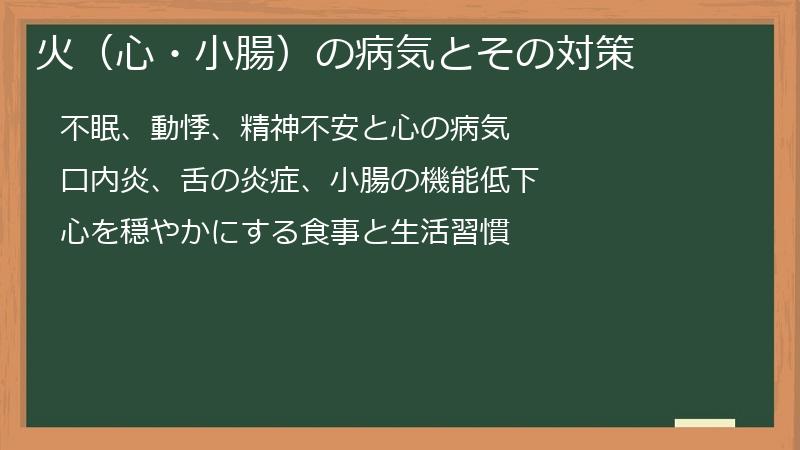 火（心・小腸）の病気とその対策

不眠、動悸、精神不安と心の病気

口内炎、舌の炎症、小腸の機能低下

心を穏やかにする食事と生活習慣